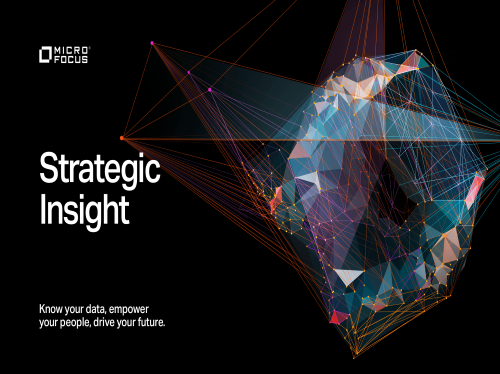 MICRO FOCUS

Strategic Insight

Know your data, empower your people, drive your future.